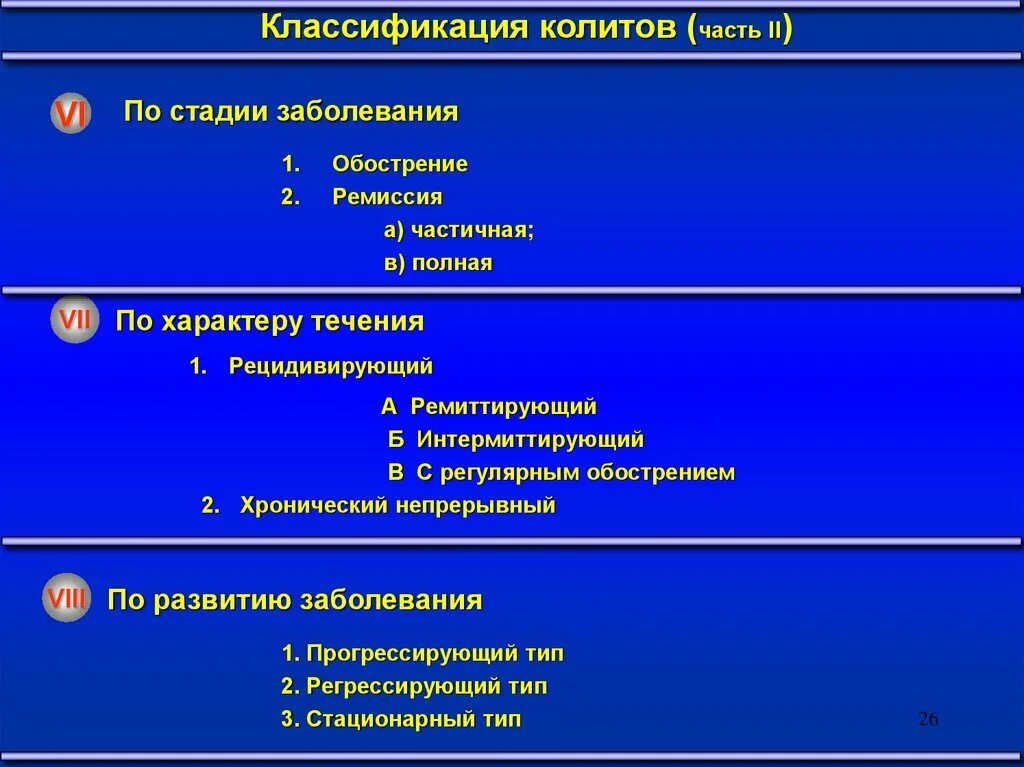 Классификация колитов (часть II)

VI По стадии заболевания

1. Обострение
2. Ремиссия
а) частичная;
в) полная

VII По характеру течения

1. Рецидивирующий
А Ремиттирующий
Б Интермиттирующий
В С регулярным обострением
2. Хронический непрерывный

VIII По развитию заболевания

1. Прогрессирующий тип
2. Регрессирующий тип
3. Стационарный тип

26